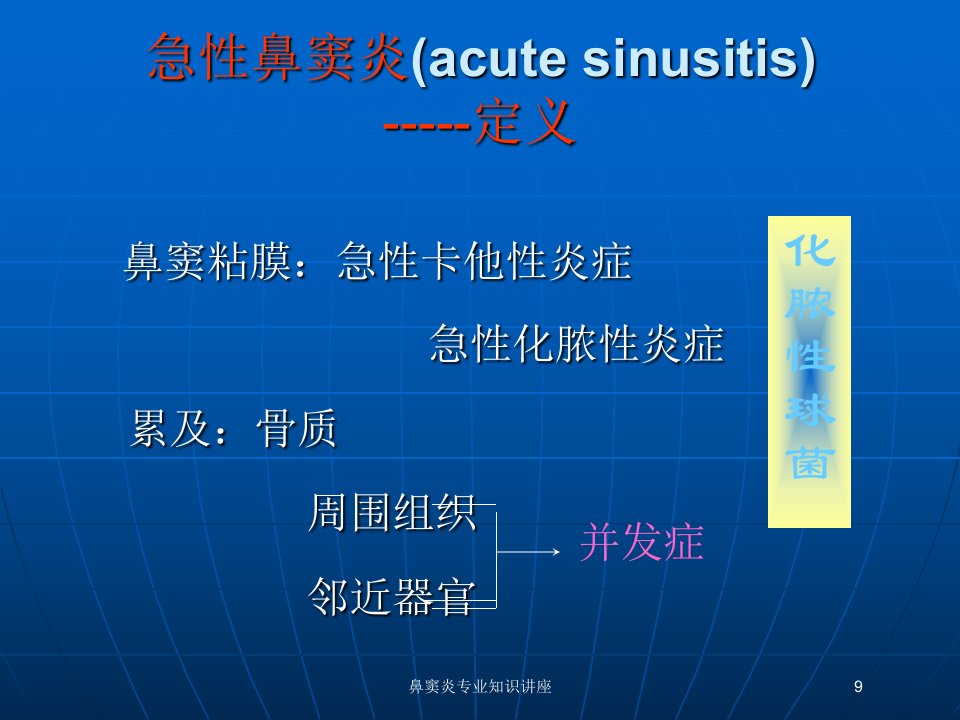 急性鼻窦炎(acute sinusitis) -----定义

鼻窦粘膜：急性卡他性炎症

急性化脓性炎症

累及：骨质

周围组织

邻近器官

并发症

化脓性球菌

鼻窦炎专业知识讲座

9